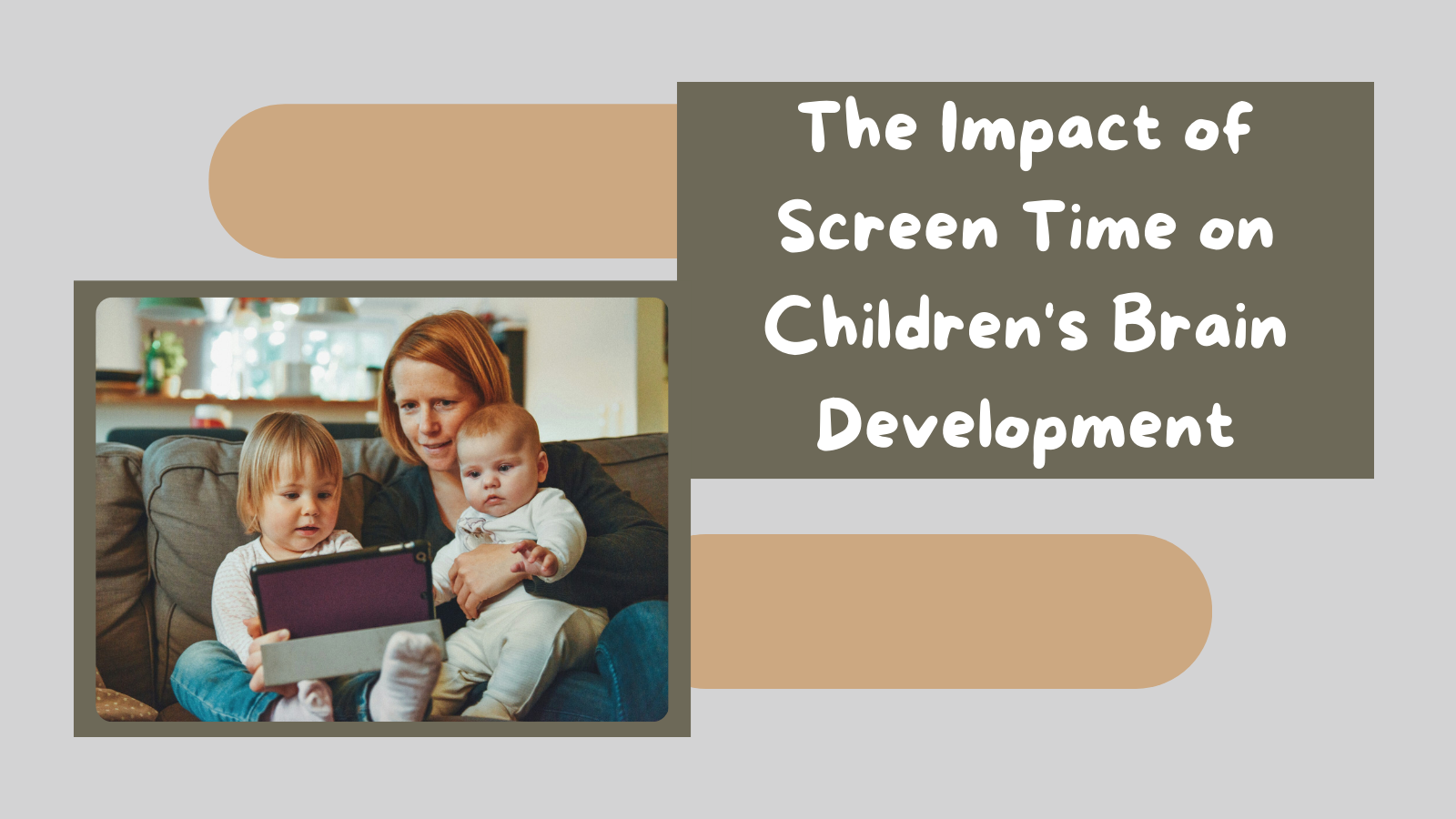 The Impact of Screen Time on Children's Brain Development